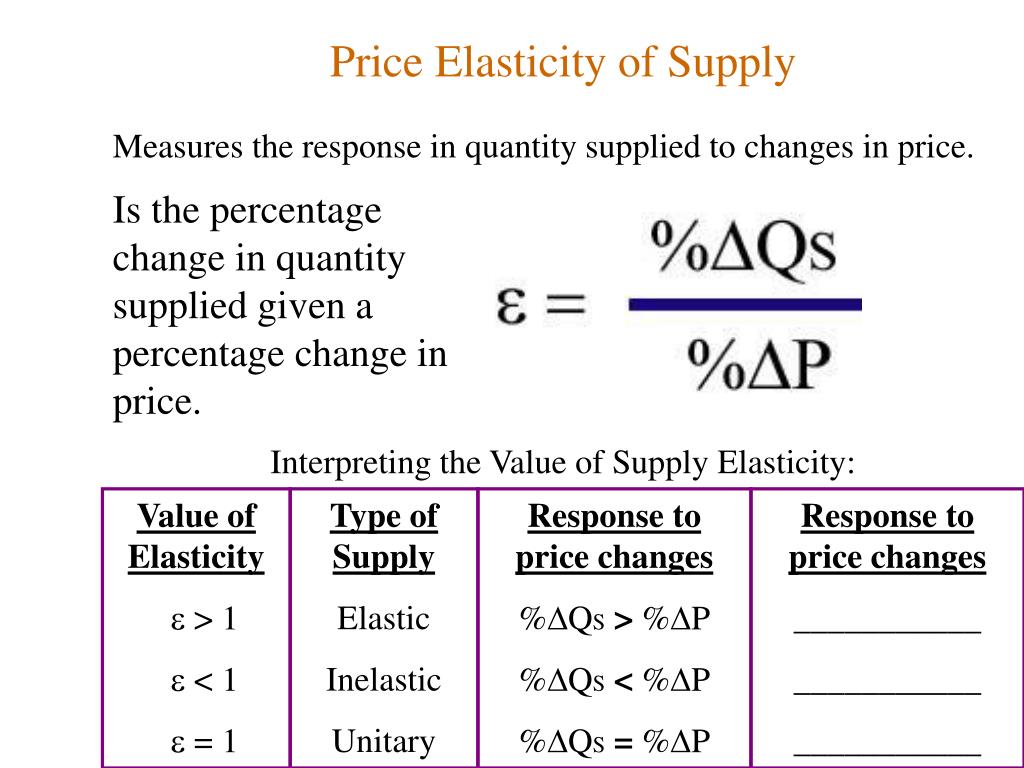 Price Elasticity of Supply

Measures the response in quantity supplied to changes in price.

Is the percentage change in quantity supplied given a percentage change in price.

$\varepsilon = \frac{\%\Delta Qs}{\%\Delta P}$

Interpreting the Value of Supply Elasticity:

| Value of Elasticity | Type of Supply | Response to price changes | Response to price changes |
|---|---|---|---|
| $\varepsilon > 1$ | Elastic | $\%\Delta Qs > \%\Delta P$ | ___________ |
| $\varepsilon < 1$ | Inelastic | $\%\Delta Qs < \%\Delta P$ | ___________ |
| $\varepsilon = 1$ | Unitary | $\%\Delta Qs = \%\Delta P$ | ___________ |